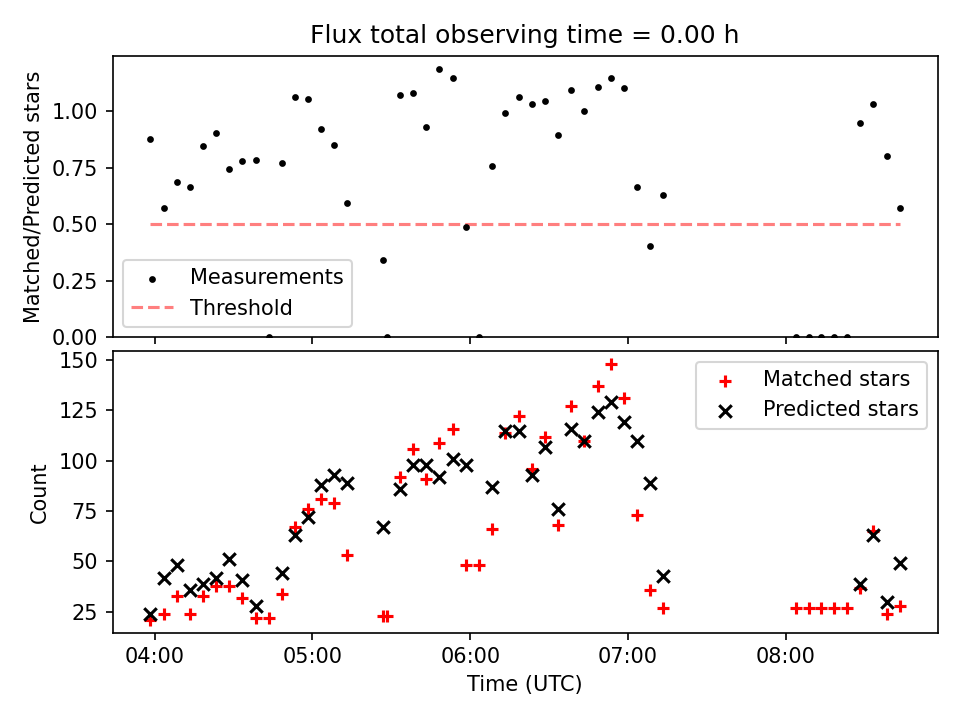 Flux total observing time = 0.00 h

Matched/Predicted stars

1.00
0.75
0.50
0.25
0.00

Measurements
Threshold

Count

150
125
100
75
50
25

Matched stars
Predicted stars

04:00
05:00
06:00
07:00
08:00

Time (UTC)